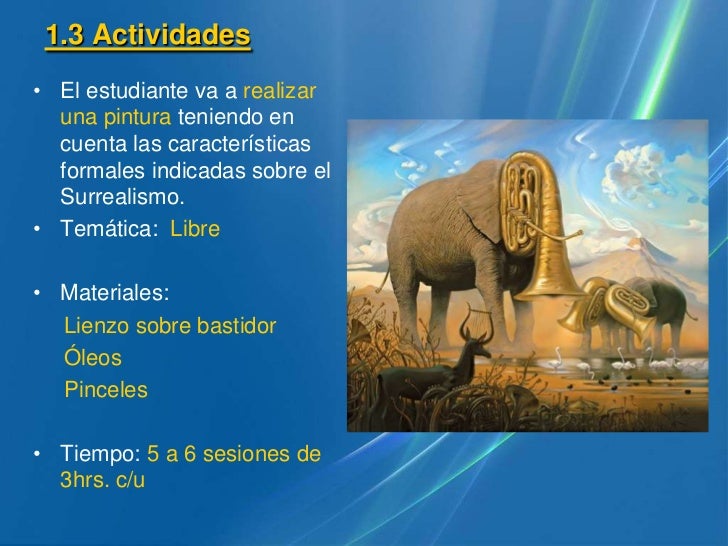 1.3 Actividades

• El estudiante va a realizar una pintura teniendo en cuenta las características formales indicadas sobre el Surrealismo.
• Temática: Libre

• Materiales:
Lienzo sobre bastidor
Óleos
Pinceles

• Tiempo: 5 a 6 sesiones de 3hrs. c/u